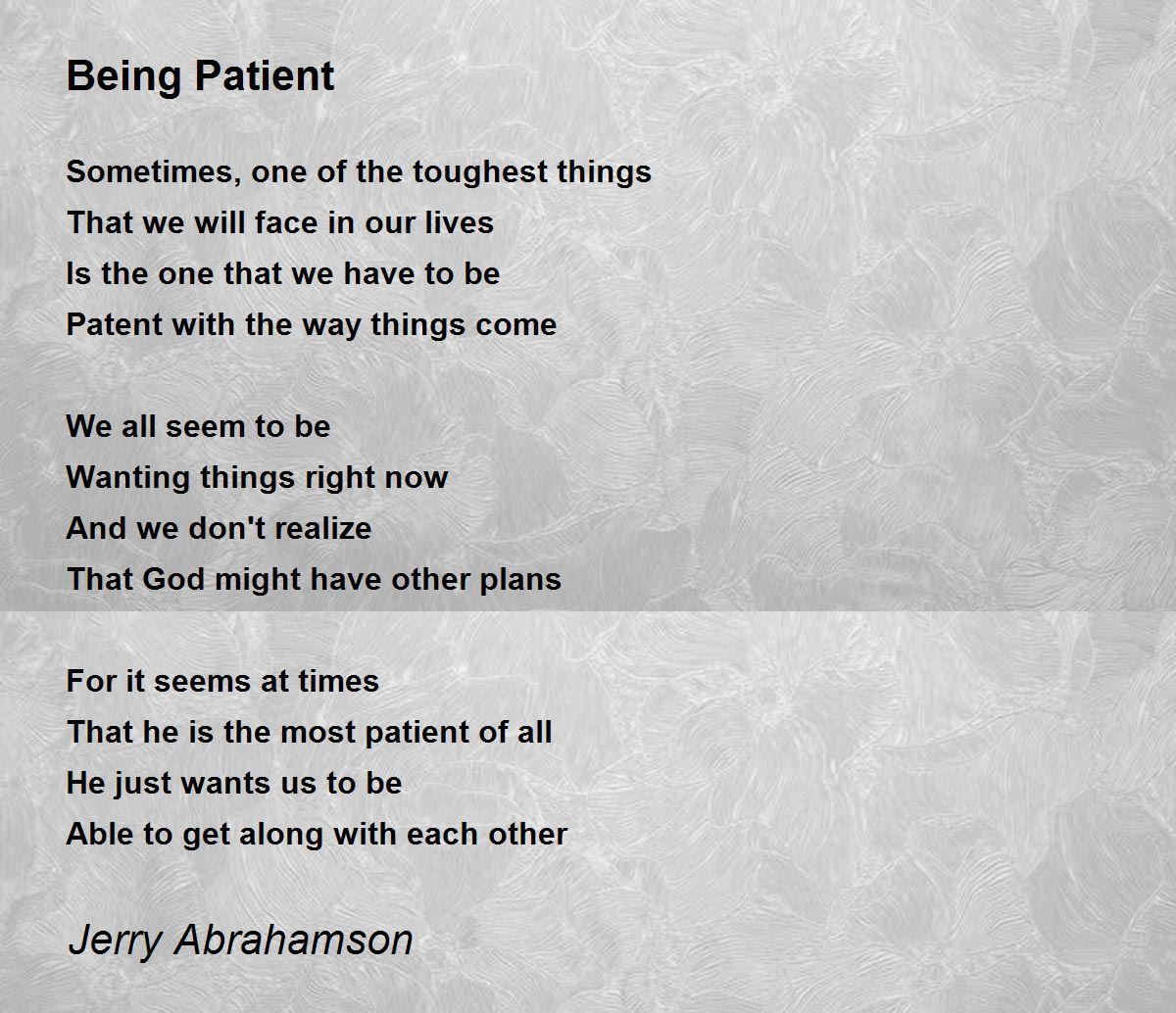 Being Patient

Sometimes, one of the toughest things
That we will face in our lives
Is the one that we have to be
Patent with the way things come

We all seem to be
Wanting things right now
And we don't realize
That God might have other plans

For it seems at times
That he is the most patient of all
He just wants us to be
Able to get along with each other

Jerry Abrahamson